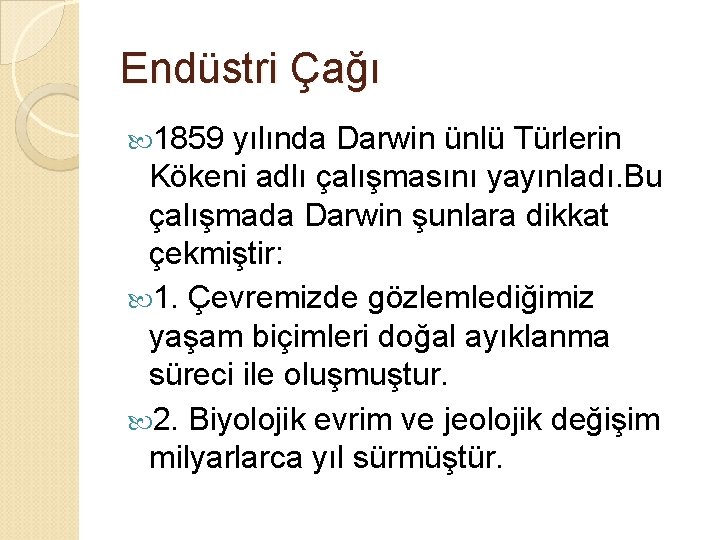 Endüstri Çağı

1859 yılında Darwin ünlü Türlerin Kökeni adlı çalışmasını yayınladı.Bu çalışmada Darwin şunlara dikkat çekmiştir:

1. Çevremizde gözlemlediğimiz yaşam biçimleri doğal ayıklanma süreci ile oluşmuştur.

2. Biyolojik evrim ve jeolojik değişim milyarlarca yıl sürmüştür.